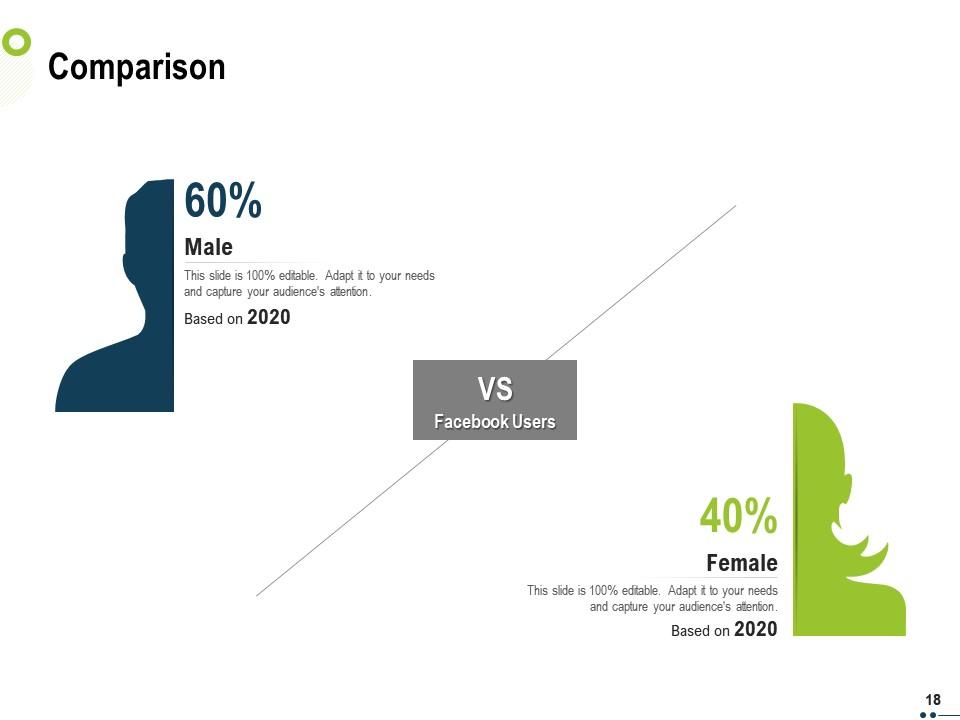 Comparison

60%

Male

This slide is 100% editable. Adapt it to your needs and capture your audience's attention.

Based on 2020

VS

Facebook Users

40%

Female

This slide is 100% editable. Adapt it to your needs and capture your audience's attention.

Based on 2020

18